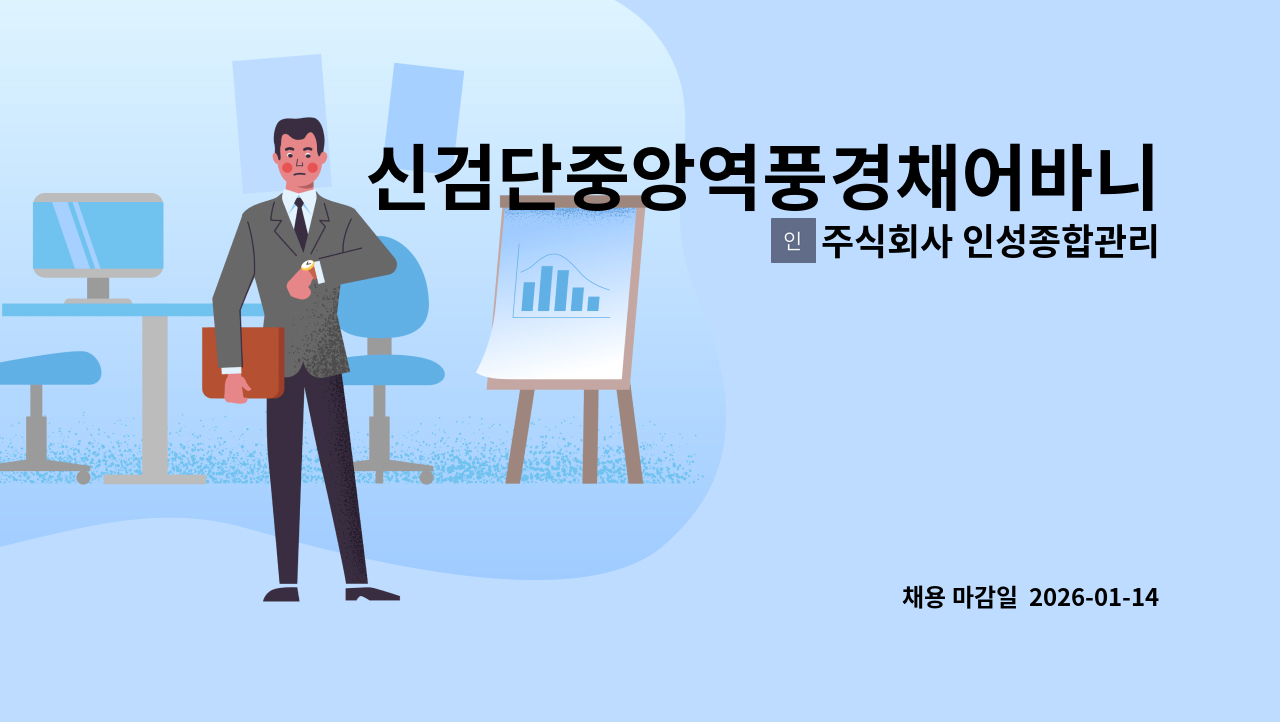 신검단중앙역풍경채어바니

인 주식회사 인성종합관리

채용 마감일 2026-01-14